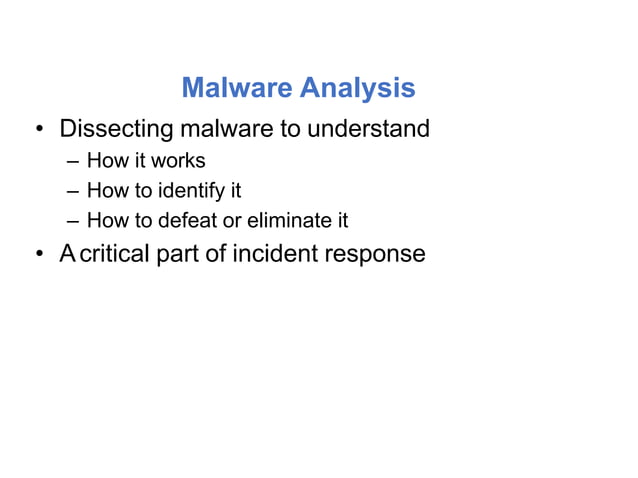 Malware Analysis

• Dissecting malware to understand
– How it works
– How to identify it
– How to defeat or eliminate it
• A critical part of incident response